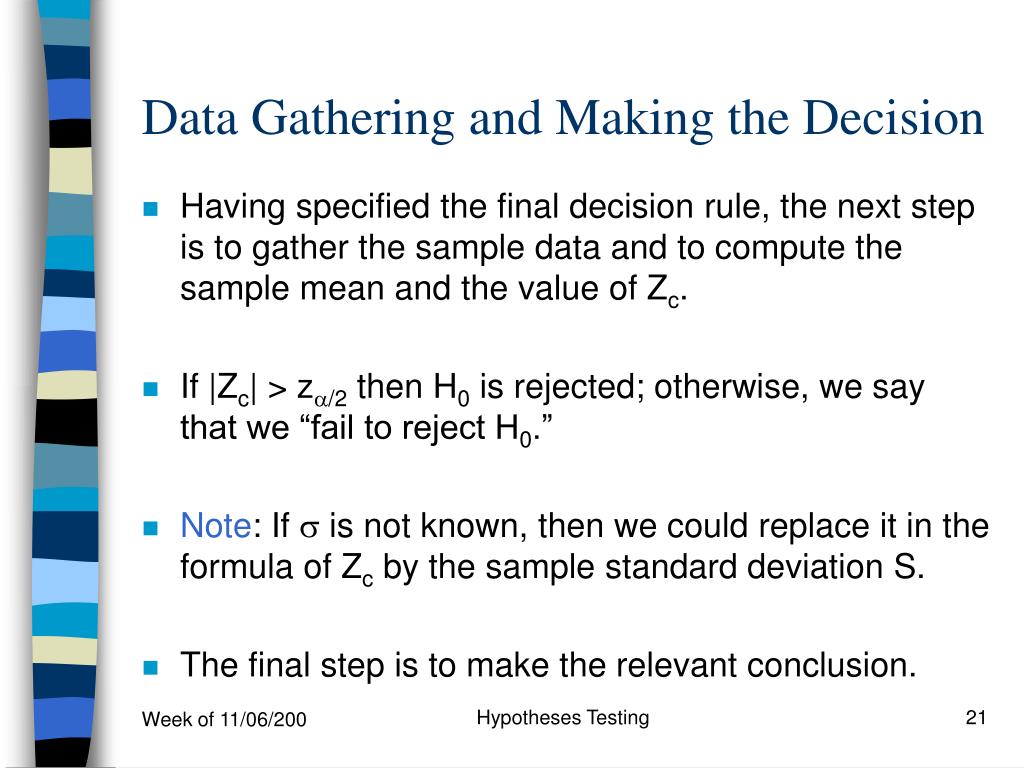 Data Gathering and Making the Decision

Having specified the final decision rule, the next step is to gather the sample data and to compute the sample mean and the value of $Z_c$.

If $|Z_c| > z_{\alpha/2}$ then $H_0$ is rejected; otherwise, we say that we “fail to reject $H_0$.”

Note: If $\sigma$ is not known, then we could replace it in the formula of $Z_c$ by the sample standard deviation S.

The final step is to make the relevant conclusion.

Week of 11/06/200

Hypotheses Testing

21